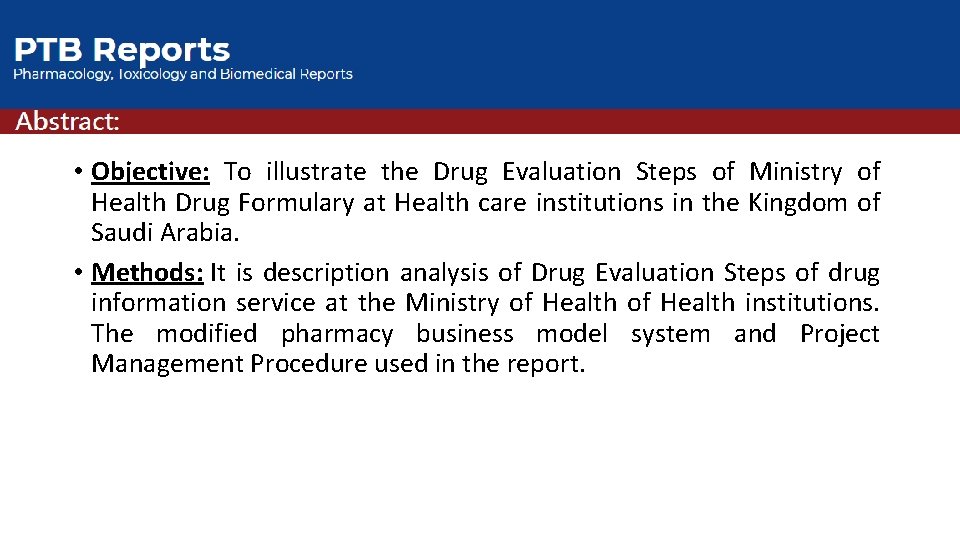 PTB Reports
Pharmacology, Toxicology and Biomedical Reports

Abstract:

• Objective: To illustrate the Drug Evaluation Steps of Ministry of Health Drug Formulary at Health care institutions in the Kingdom of Saudi Arabia.

• Methods: It is description analysis of Drug Evaluation Steps of drug information service at the Ministry of Health of Health institutions. The modified pharmacy business model system and Project Management Procedure used in the report.